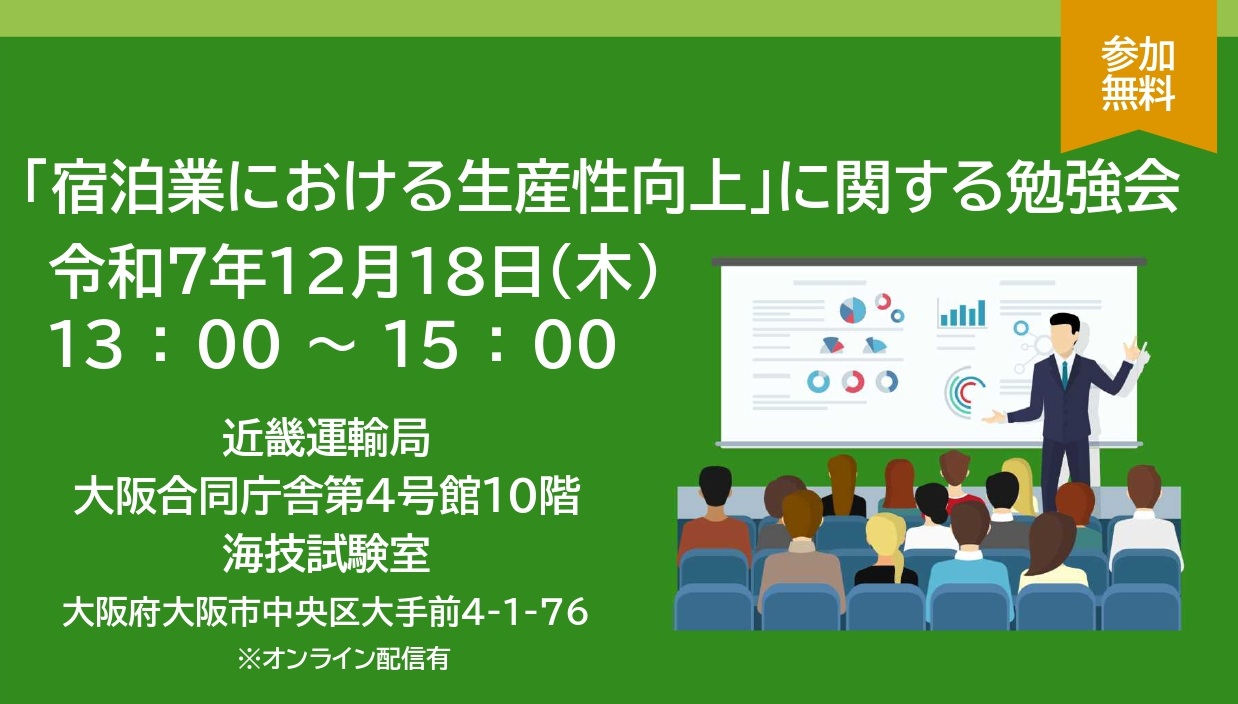 参加
無料

「宿泊業における生産性向上」に関する勉強会

令和7年12月18日(木)
13：00 ～ 15：00

近畿運輸局
大阪合同庁舎第4号館10階
海技試験室
大阪府大阪市中央区大手前4-1-76
※オンライン配信有